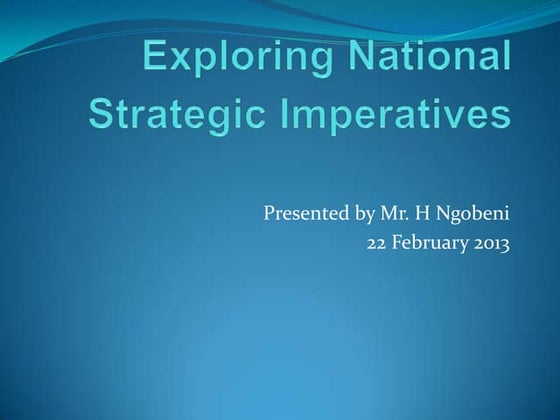 Exploring National Strategic Imperatives

Presented by Mr. H Ngobeni
22 February 2013